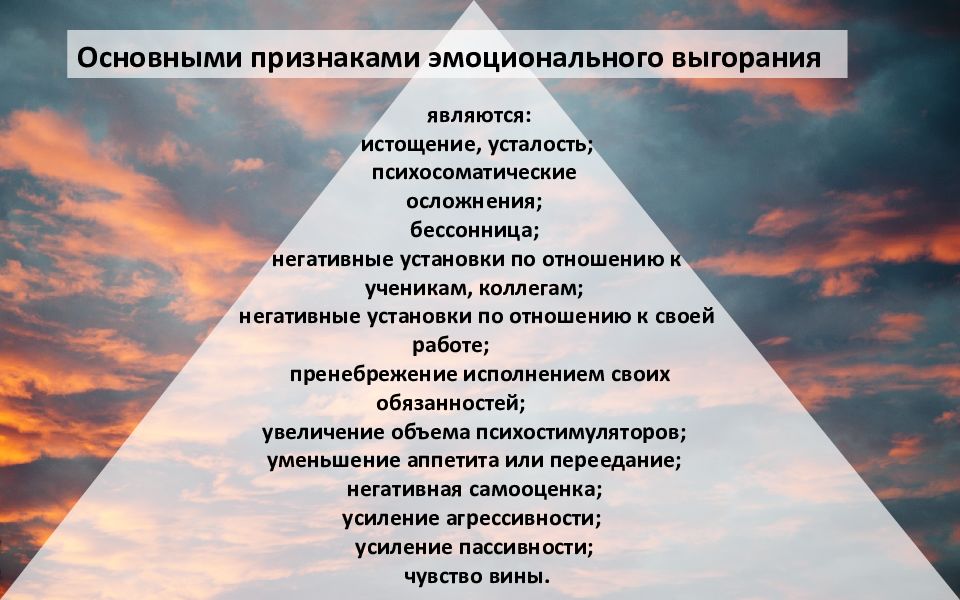 Основными признаками эмоционального выгорания

являются:
истощение, усталость;
психосоматические осложнения;
бессонница;
негативные установки по отношению к ученикам, коллегам;
негативные установки по отношению к своей работе;
пренебрежение исполнением своих обязанностей;
увеличение объема психостимуляторов;
уменьшение аппетита или переедание;
негативная самооценка;
усиление агрессивности;
усиление пассивности;
чувство вины.